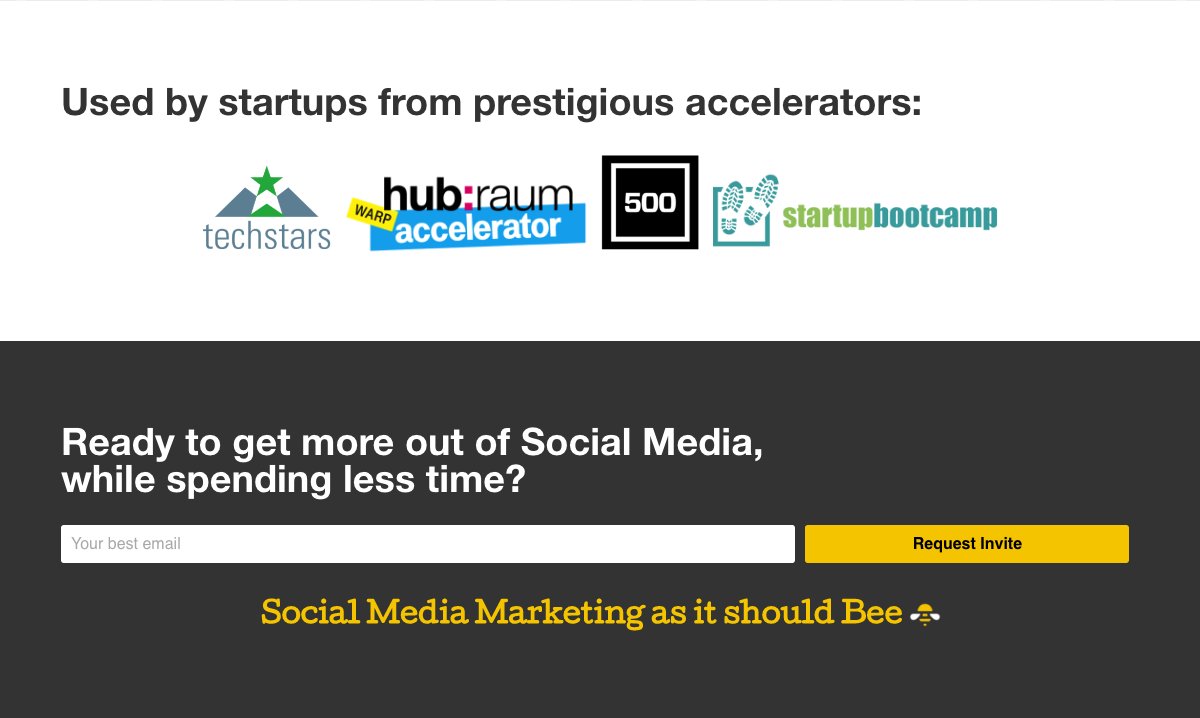 Used by startups from prestigious accelerators:

techstars

hub:raum WARP accelerator

500

startupbootcamp

Ready to get more out of Social Media, while spending less time?

Your best email

Request Invite

Social Media Marketing as it should Bee